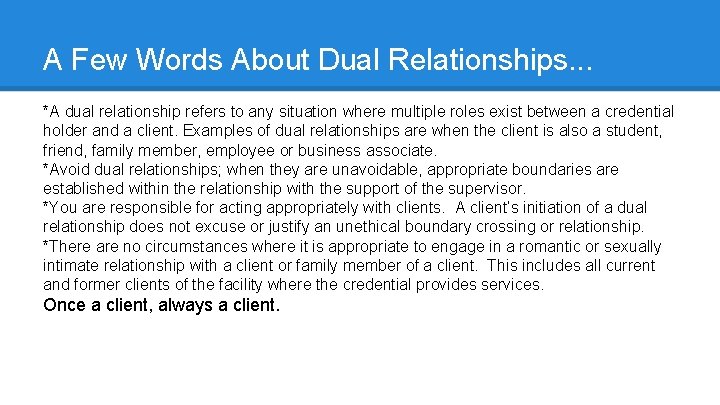 A Few Words About Dual Relationships...

*A dual relationship refers to any situation where multiple roles exist between a credential holder and a client. Examples of dual relationships are when the client is also a student, friend, family member, employee or business associate.
*Avoid dual relationships; when they are unavoidable, appropriate boundaries are established within the relationship with the support of the supervisor.
*You are responsible for acting appropriately with clients. A client's initiation of a dual relationship does not excuse or justify an unethical boundary crossing or relationship.
*There are no circumstances where it is appropriate to engage in a romantic or sexually intimate relationship with a client or family member of a client. This includes all current and former clients of the facility where the credential provides services.
Once a client, always a client.